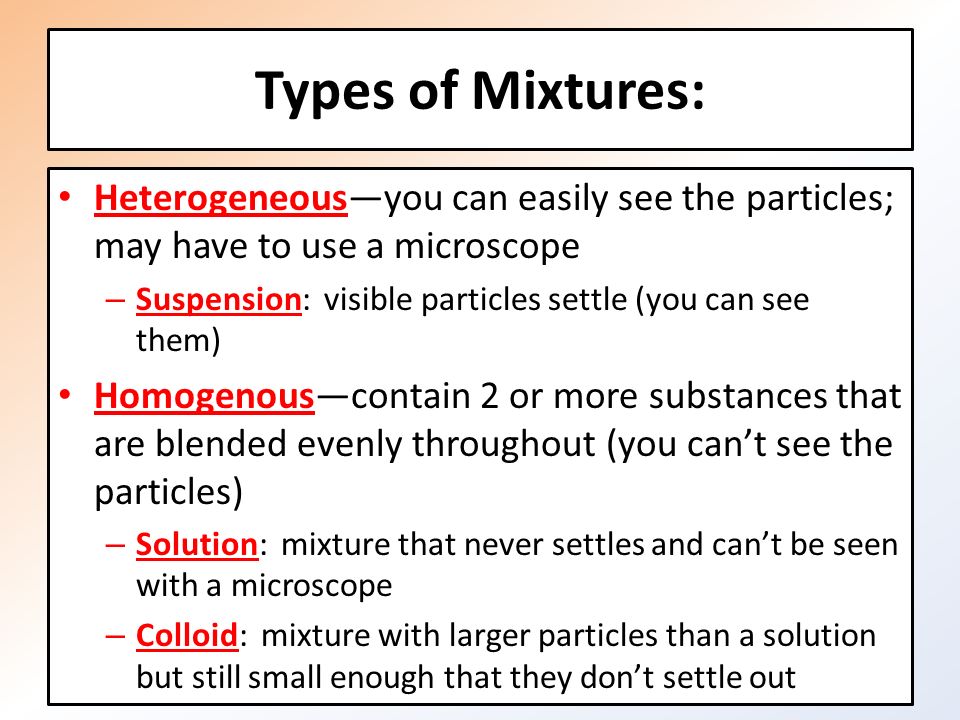 Types of Mixtures:

• Heterogeneous—you can easily see the particles; may have to use a microscope

– Suspension: visible particles settle (you can see them)

• Homogenous—contain 2 or more substances that are blended evenly throughout (you can't see the particles)

– Solution: mixture that never settles and can't be seen with a microscope

– Colloid: mixture with larger particles than a solution but still small enough that they don't settle out